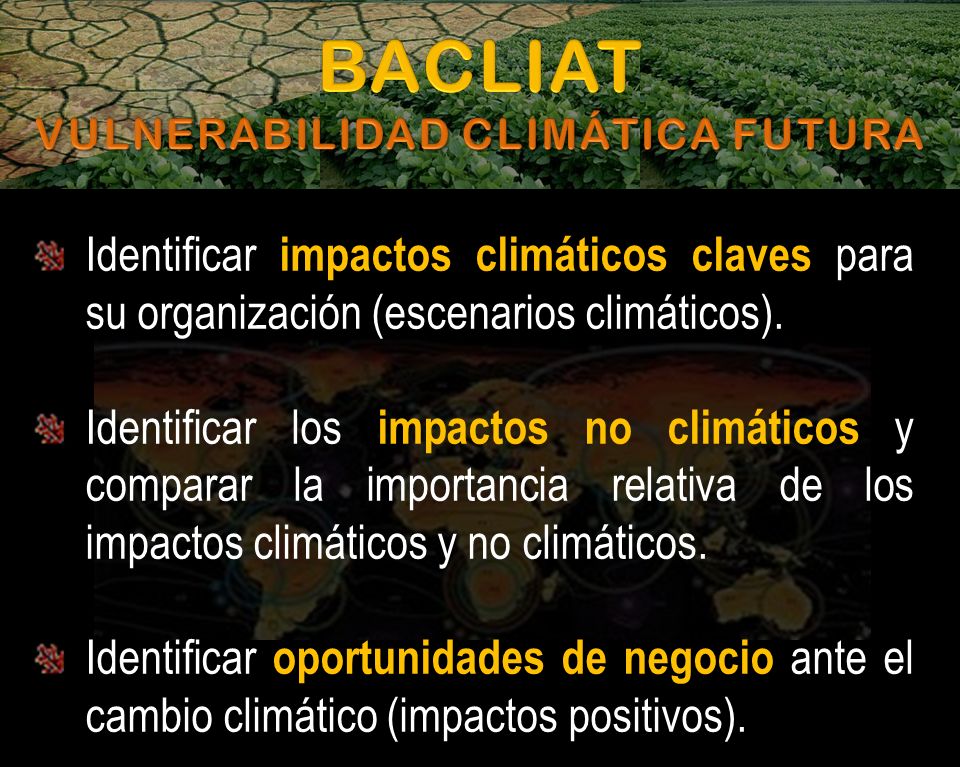 BACLIAT
VULNERABILIDAD CLIMÁTICA FUTURA

Identificar impactos climáticos claves para su organización (escenarios climáticos).

Identificar los impactos no climáticos y comparar la importancia relativa de los impactos climáticos y no climáticos.

Identificar oportunidades de negocio ante el cambio climático (impactos positivos).